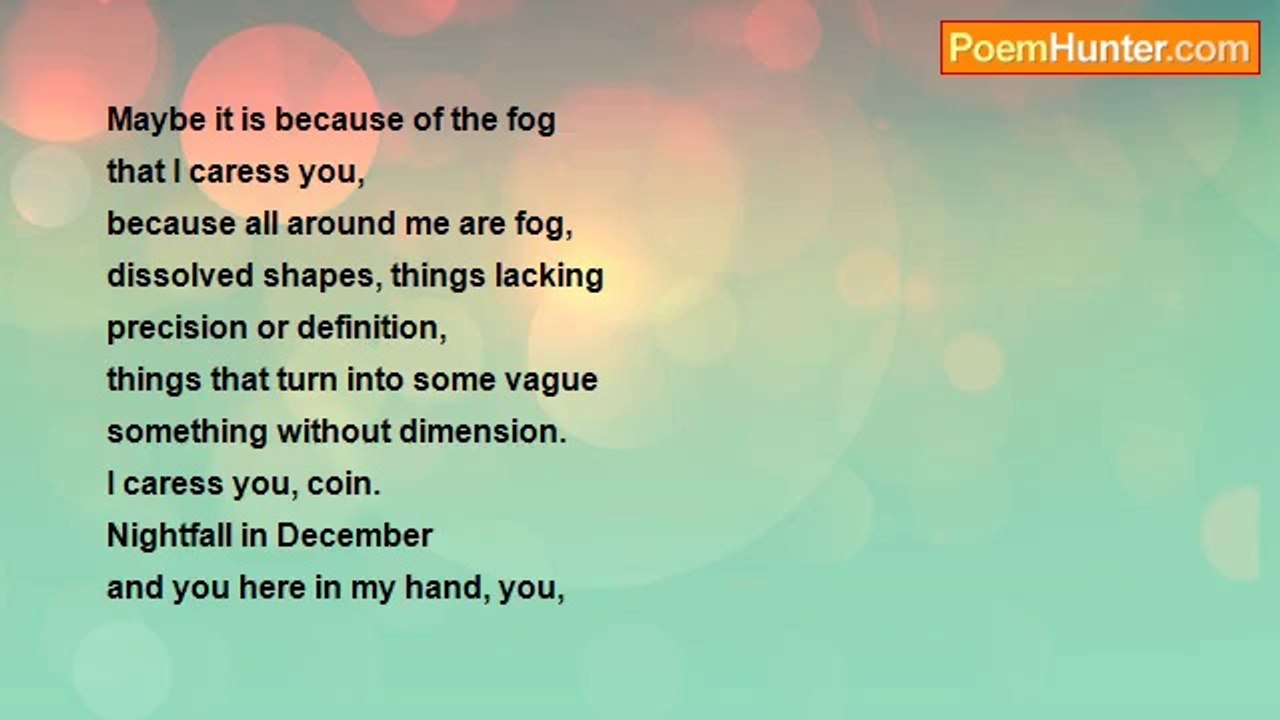 PoemHunter.com

Maybe it is because of the fog
that I caress you,
because all around me are fog,
dissolved shapes, things lacking
precision or definition,
things that turn into some vague
something without dimension.
I caress you, coin.
Nightfall in December
and you here in my hand, you,